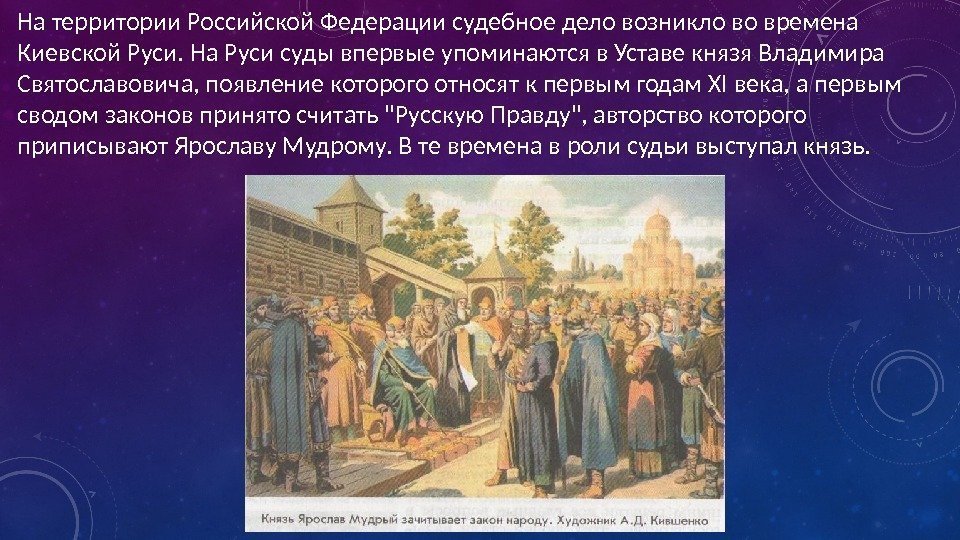 На территории Российской Федерации судебное дело возникло во времена Киевской Руси. На Руси суды впервые упоминаются в Уставе князя Владимира Святославовича, появление которого относят к первым годам XI века, а первым сводом законов принято считать "Русскую Правду", авторство которого приписывают Ярославу Мудрому. В те времена в роли судьи выступал князь.

Князь Ярослав Мудрый зачитывает закон народу. Художник А.Д. Кившенко